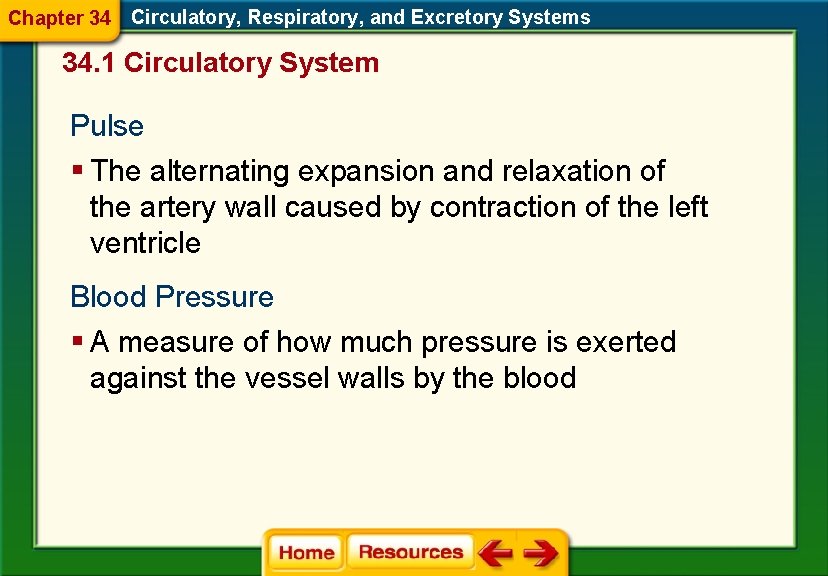 Chapter 34 Circulatory, Respiratory, and Excretory Systems

34.1 Circulatory System

Pulse

▪ The alternating expansion and relaxation of the artery wall caused by contraction of the left ventricle

Blood Pressure

▪ A measure of how much pressure is exerted against the vessel walls by the blood

Home Resources